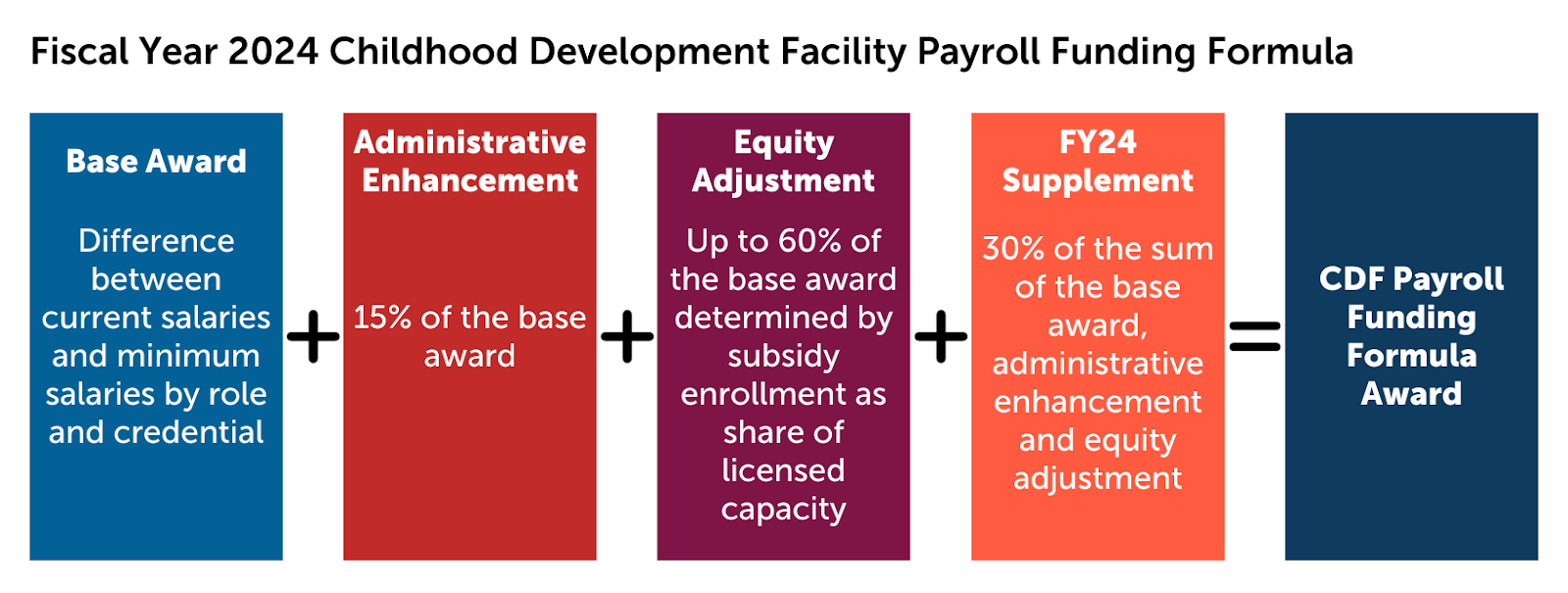 Fiscal Year 2024 Childhood Development Facility Payroll Funding Formula

Base Award

Difference between current salaries and minimum salaries by role and credential

+

Administrative Enhancement

15% of the base award

+

Equity Adjustment

Up to 60% of the base award determined by subsidy enrollment as share of licensed capacity

+

FY24 Supplement

30% of the sum of the base award, administrative enhancement and equity adjustment

=

CDF Payroll Funding Formula Award